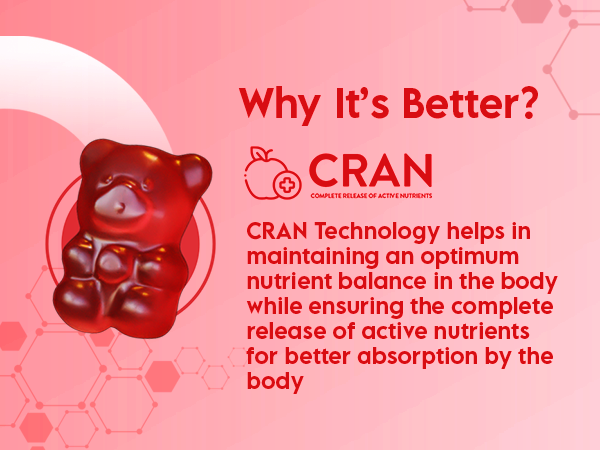 Why It's Better?

CRAN
COMPLETE RELEASE OF ACTIVE NUTRIENTS

CRAN Technology helps in maintaining an optimum nutrient balance in the body while ensuring the complete release of active nutrients for better absorption by the body